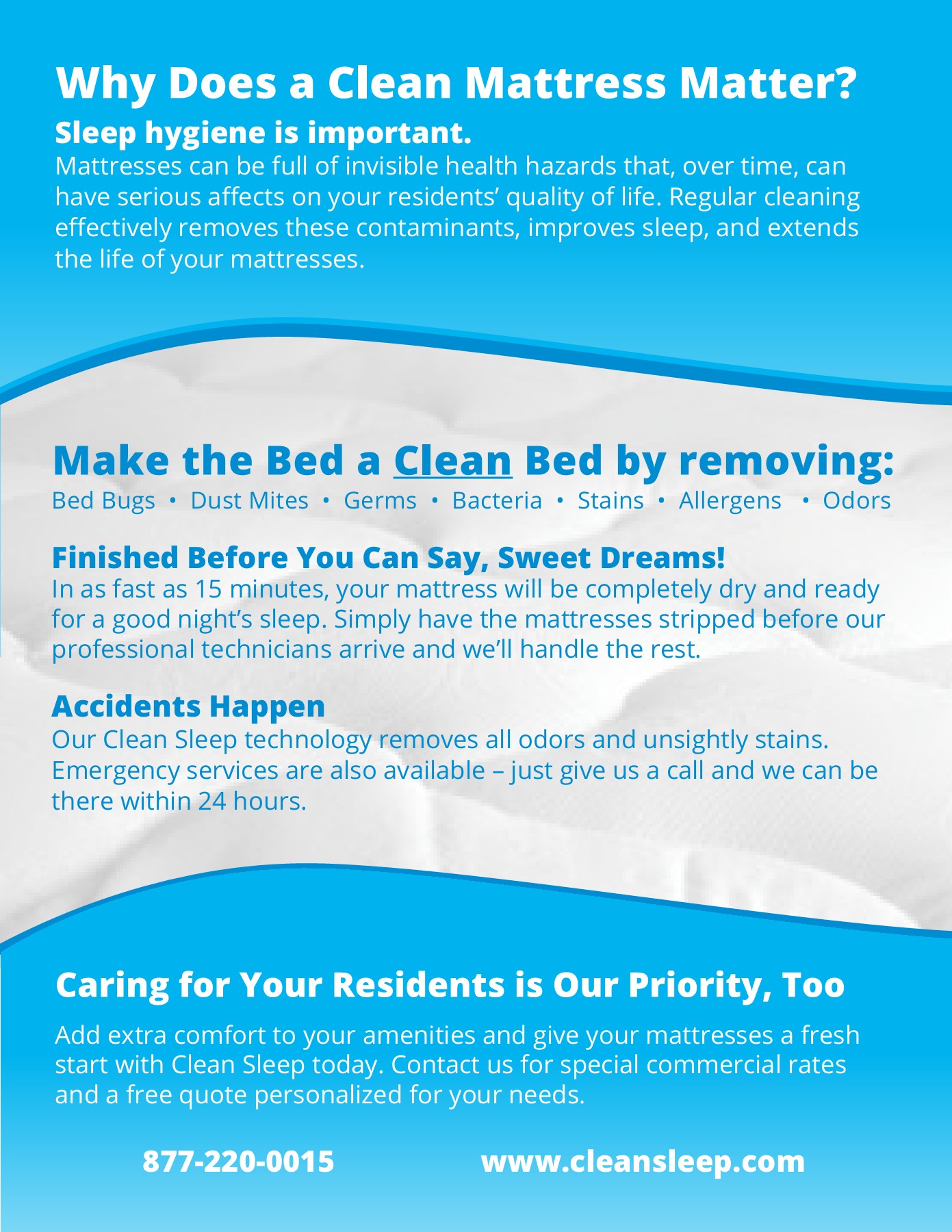 Why Does a Clean Mattress Matter?

Sleep hygiene is important.
Mattresses can be full of invisible health hazards that, over time, can have serious affects on your residents' quality of life. Regular cleaning effectively removes these contaminants, improves sleep, and extends the life of your mattresses.

Make the Bed a Clean Bed by removing:
Bed Bugs • Dust Mites • Germs • Bacteria • Stains • Allergens • Odors

Finished Before You Can Say, Sweet Dreams!
In as fast as 15 minutes, your mattress will be completely dry and ready for a good night's sleep. Simply have the mattresses stripped before our professional technicians arrive and we'll handle the rest.

Accidents Happen
Our Clean Sleep technology removes all odors and unsightly stains. Emergency services are also available – just give us a call and we can be there within 24 hours.

Caring for Your Residents is Our Priority, Too

Add extra comfort to your amenities and give your mattresses a fresh start with Clean Sleep today. Contact us for special commercial rates and a free quote personalized for your needs.

877-220-0015 www.cleansleep.com